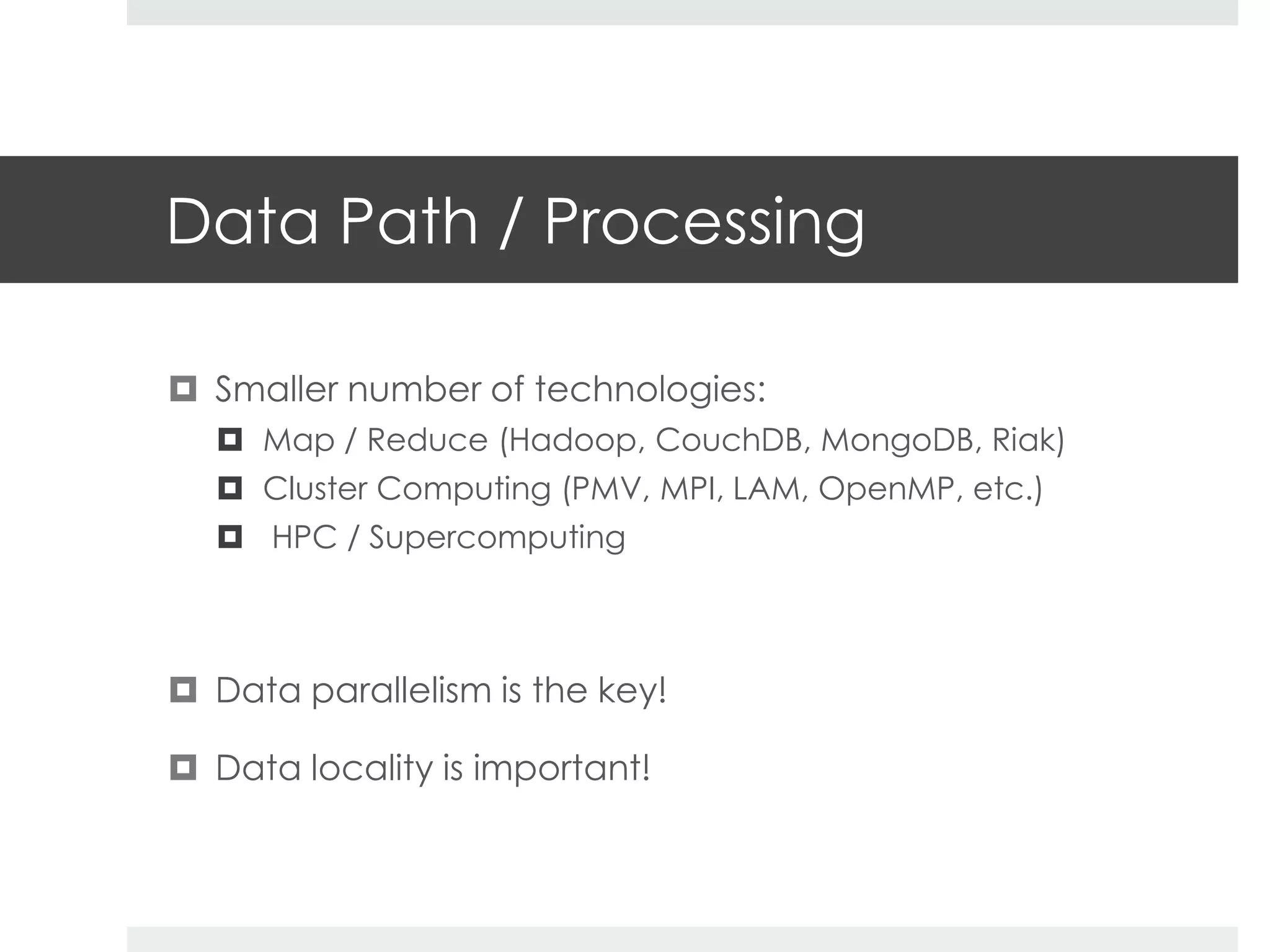 Data Path / Processing

Smaller number of technologies:

Map / Reduce (Hadoop, CouchDB, MongoDB, Riak)

Cluster Computing (PMV, MPI, LAM, OpenMP, etc.)

HPC / Supercomputing

Data parallelism is the key!

Data locality is important!